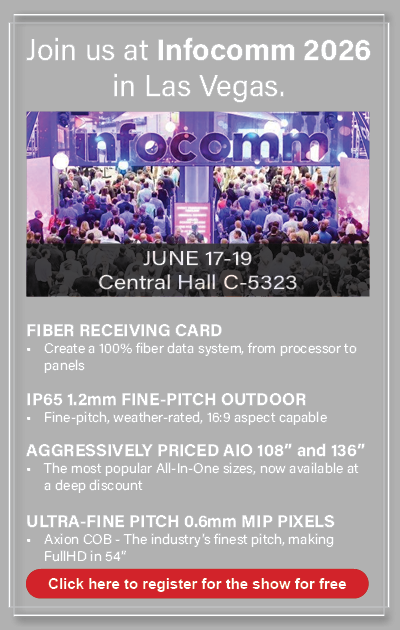 Join us at Infocomm 2026 in Las Vegas.

infocomm

JUNE 17-19
Central Hall C-5323

FIBER RECEIVING CARD
▪ Create a 100% fiber data system, from processor to panels

IP65 1.2mm FINE-PITCH OUTDOOR
▪ Fine-pitch, weather-rated, 16:9 aspect capable

AGGRESSIVELY PRICED AIO 108" and 136"
▪ The most popular All-In-One sizes, now available at a deep discount

ULTRA-FINE PITCH 0.6mm MIP PIXELS
▪ Axion COB - The industry's finest pitch, making FullHD in 54"

Click here to register for the show for free